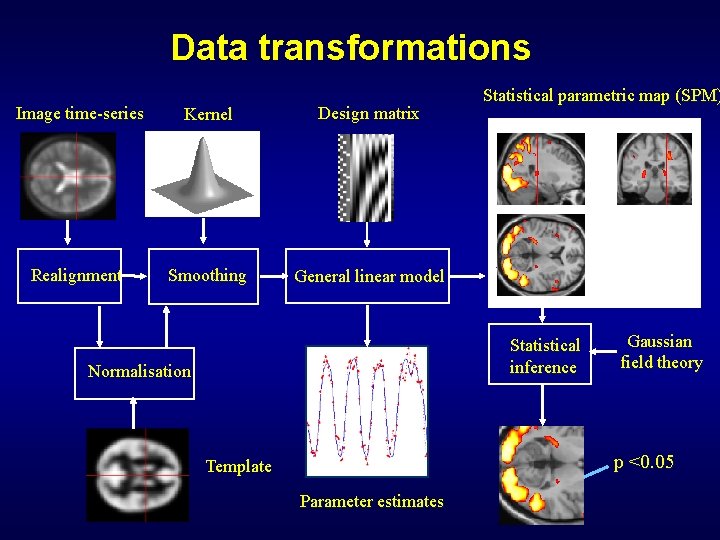 Data transformations

Image time-series

Kernel

Design matrix

Statistical parametric map (SPM)

Realignment

Smoothing

General linear model

Normalisation

Statistical inference

Gaussian field theory

Template

Parameter estimates

p <0.05